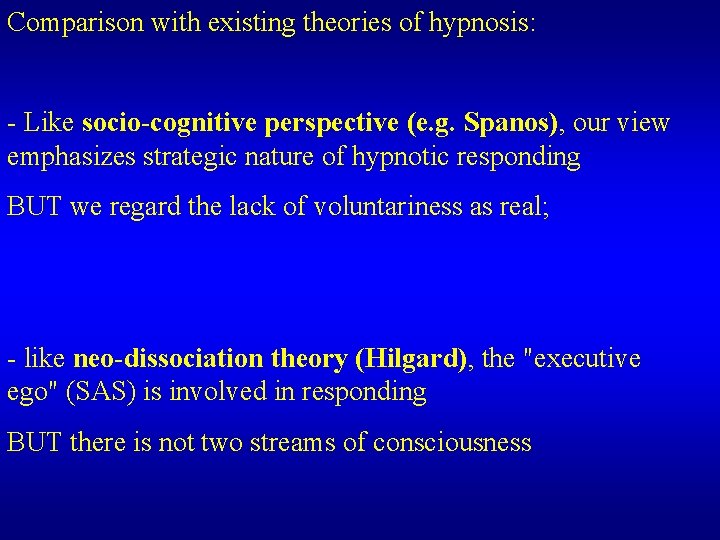 Comparison with existing theories of hypnosis:

- Like socio-cognitive perspective (e.g. Spanos), our view emphasizes strategic nature of hypnotic responding

BUT we regard the lack of voluntariness as real;

- like neo-dissociation theory (Hilgard), the "executive ego" (SAS) is involved in responding

BUT there is not two streams of consciousness